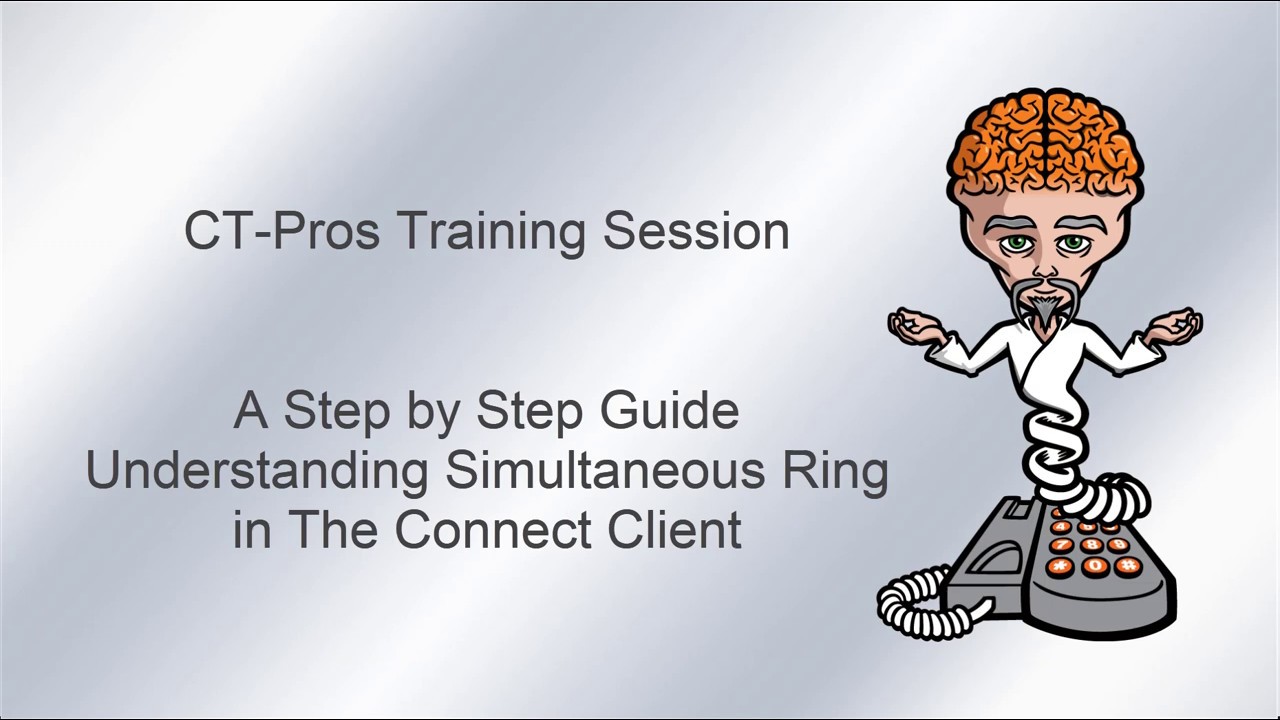 CT-Pros Training Session

A Step by Step Guide
Understanding Simultaneous Ring
in The Connect Client